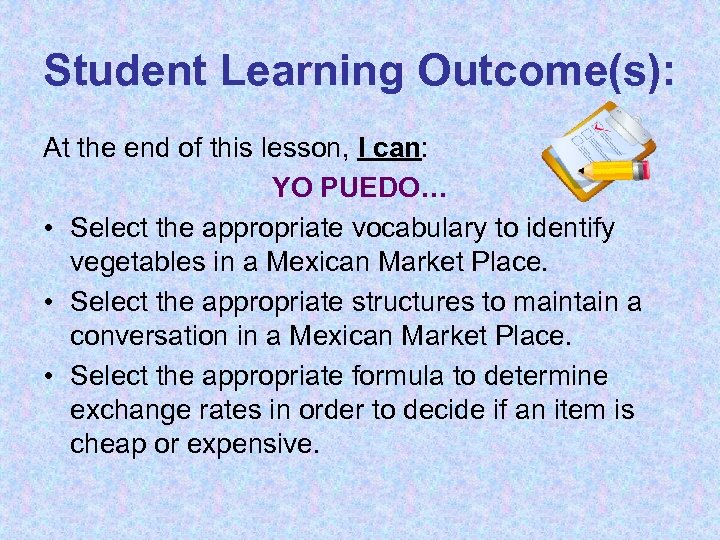 Student Learning Outcome(s):

At the end of this lesson, I can:

YO PUEDO…

• Select the appropriate vocabulary to identify vegetables in a Mexican Market Place.
• Select the appropriate structures to maintain a conversation in a Mexican Market Place.
• Select the appropriate formula to determine exchange rates in order to decide if an item is cheap or expensive.